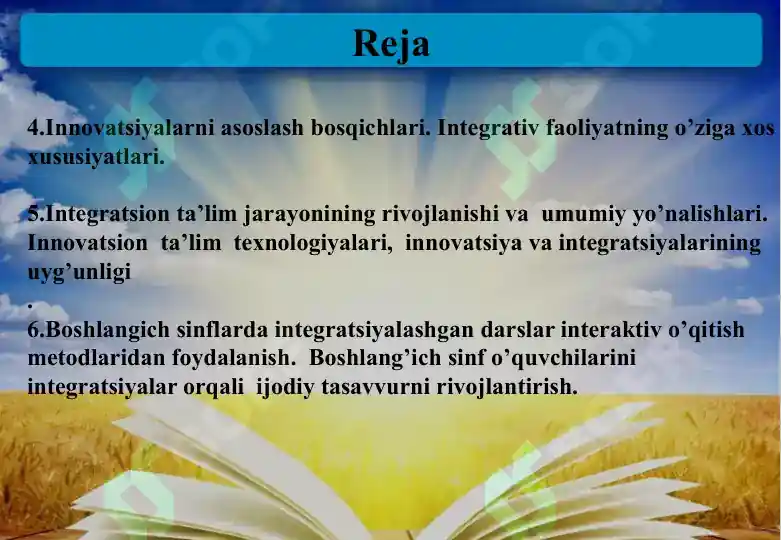 Reja

4.Innovatsiyalarni asoslash bosqichlari. Integrativ faoliyatning o’ziga xos xususiyatlari.

5.Integratsion ta’lim jarayonining rivojlanishi va umumiy yo’nalishlari. Innovatsion ta’lim texnologiyalari, innovatsiya va integratsiyalarining uyg’unligi
.
6.Boshlangich sinflarda integratsiyalashgan darslar interaktiv o’qitish metodlaridan foydalanish. Boshlang’ich sinf o’quvchilarini integratsiyalar orqali ijodiy tasavvurni rivojlantirish.